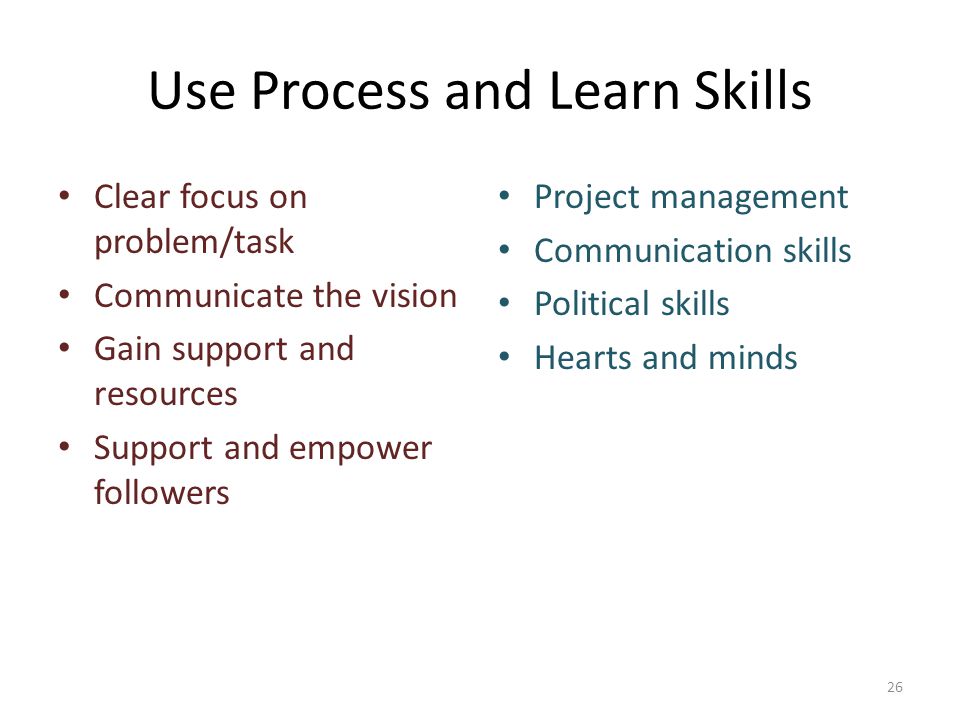 Use Process and Learn Skills

• Clear focus on problem/task
• Communicate the vision
• Gain support and resources
• Support and empower followers

• Project management
• Communication skills
• Political skills
• Hearts and minds

26